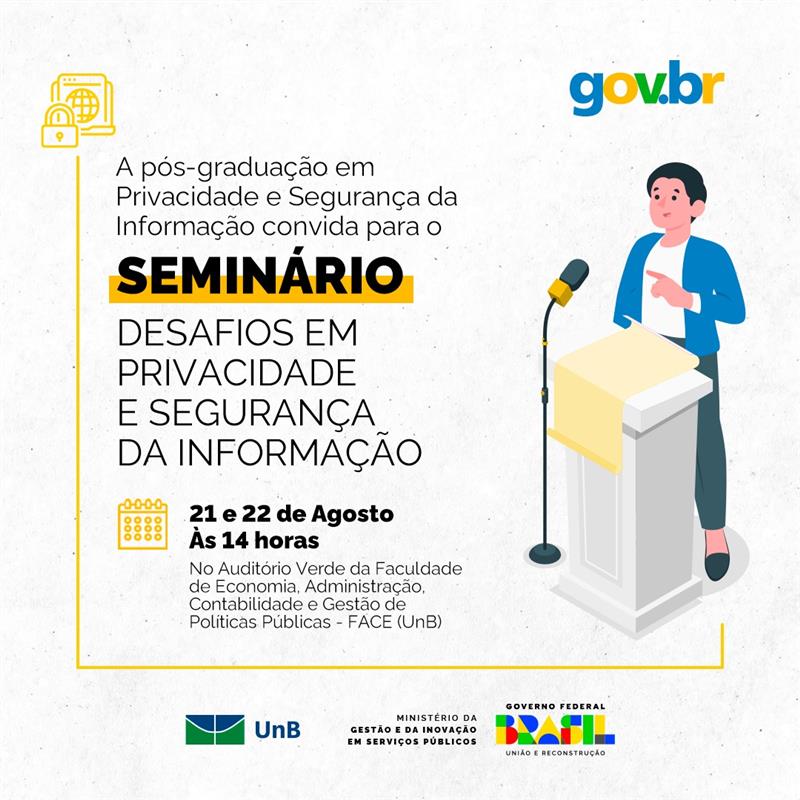 gov.br

A pós-graduação em Privacidade e Segurança da Informação convida para o

SEMINÁRIO

DESAFIOS EM PRIVACIDADE E SEGURANÇA DA INFORMAÇÃO

21 e 22 de Agosto
Às 14 horas

No Auditório Verde da Faculdade de Economia, Administração, Contabilidade e Gestão de Políticas Públicas - FACE (UnB)

UnB

MINISTÉRIO DA GESTÃO E DA INOVAÇÃO EM SERVIÇOS PÚBLICOS

GOVERNO FEDERAL
BRASIL
UNIÃO E RECONSTRUÇÃO